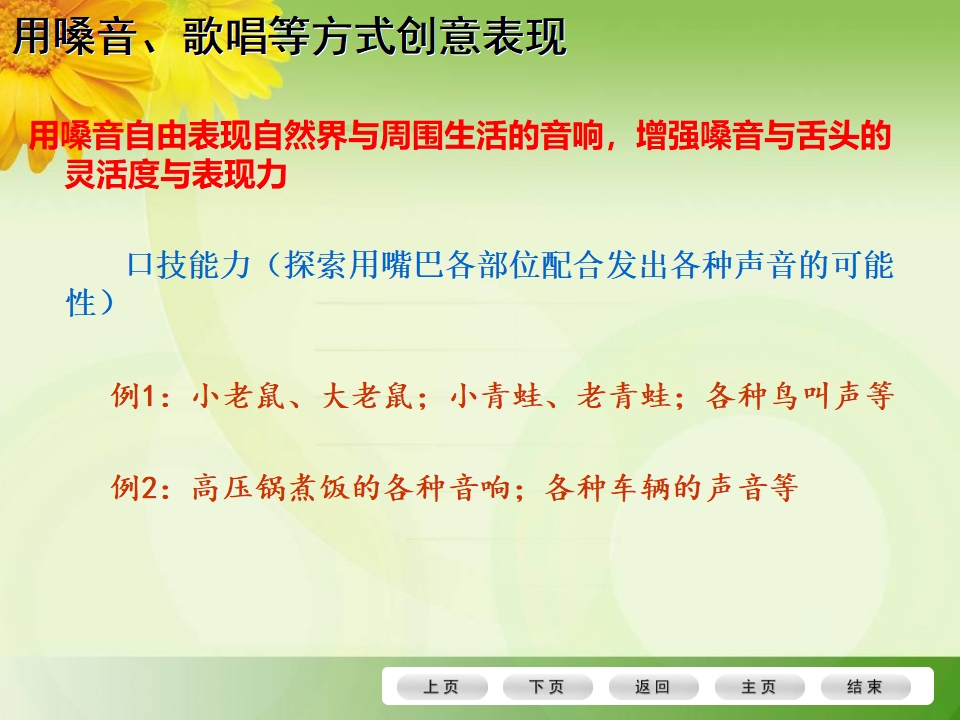 用嗓音、歌唱等方式创意表现

用嗓音自由表现自然界与周围生活的音响，增强嗓音与舌头的灵活度与表现力

口技能力（探索用嘴巴各部位配合发出各种声音的可能性）

例1：小老鼠、大老鼠；小青蛙、老青蛙；各种鸟叫声等

例2：高压锅煮饭的各种音响；各种车辆的声音等

上页　下页　返回　主页　结束